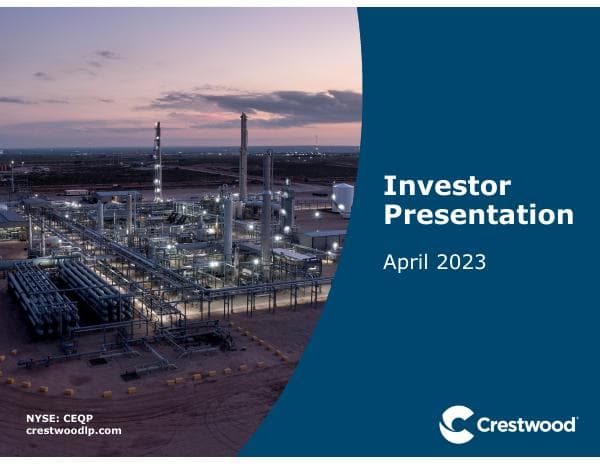 Investor Presentation

April 2023

NYSE: CEQP
crestwoodlp.com

Crestwood